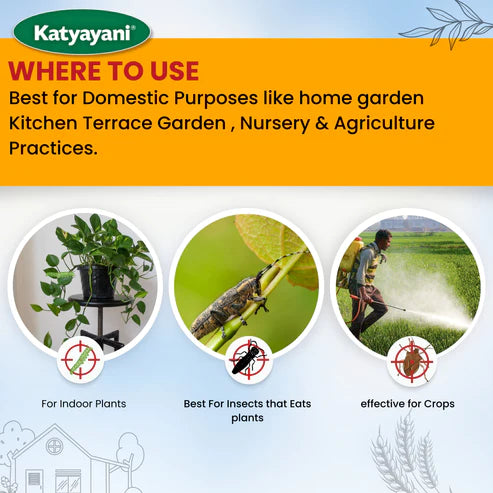 Katyayani®

WHERE TO USE

Best for Domestic Purposes like home garden Kitchen Terrace Garden , Nursery & Agriculture Practices.

For Indoor Plants

Best For Insects that Eats plants

effective for Crops